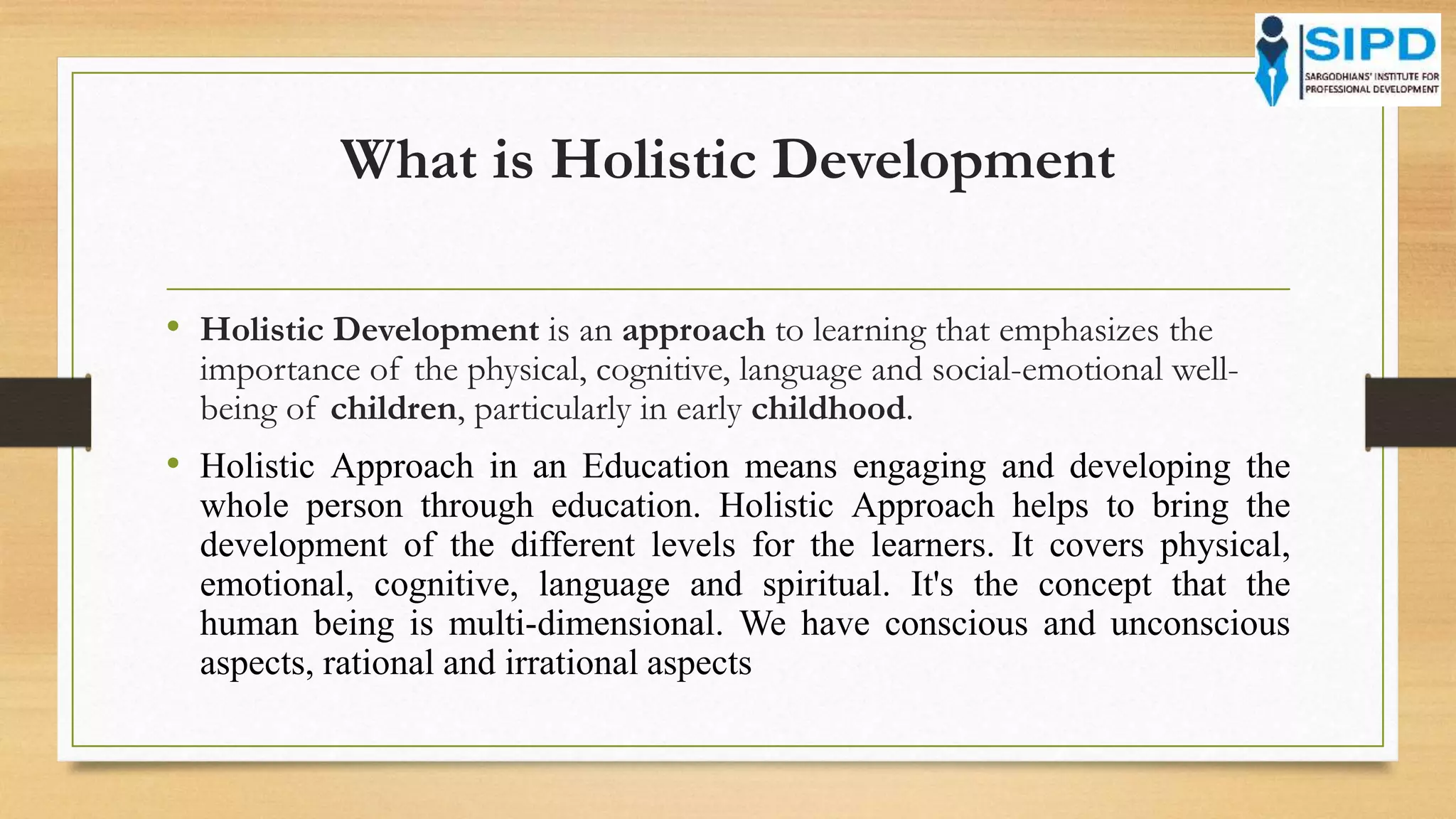 SIPD
SARGODHIANS' INSTITUTE FOR PROFESSIONAL DEVELOPMENT

What is Holistic Development

• Holistic Development is an approach to learning that emphasizes the importance of the physical, cognitive, language and social-emotional well-being of children, particularly in early childhood.

• Holistic Approach in an Education means engaging and developing the whole person through education. Holistic Approach helps to bring the development of the different levels for the learners. It covers physical, emotional, cognitive, language and spiritual. It's the concept that the human being is multi-dimensional. We have conscious and unconscious aspects, rational and irrational aspects